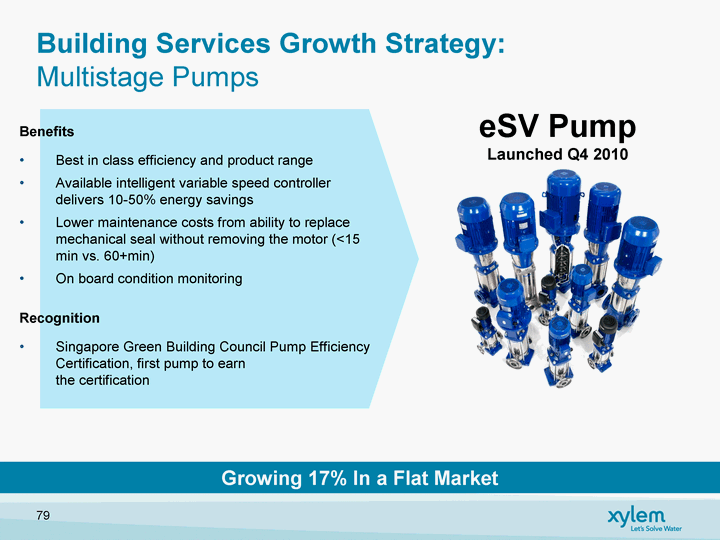 Building Services Growth Strategy:
Multistage Pumps

Benefits

• Best in class efficiency and product range
• Available intelligent variable speed controller delivers 10-50% energy savings
• Lower maintenance costs from ability to replace mechanical seal without removing the motor (<15 min vs. 60+min)
• On board condition monitoring

Recognition

• Singapore Green Building Council Pump Efficiency Certification, first pump to earn the certification

eSV Pump
Launched Q4 2010

Growing 17% In a Flat Market

79

xylem
Let's Solve Water